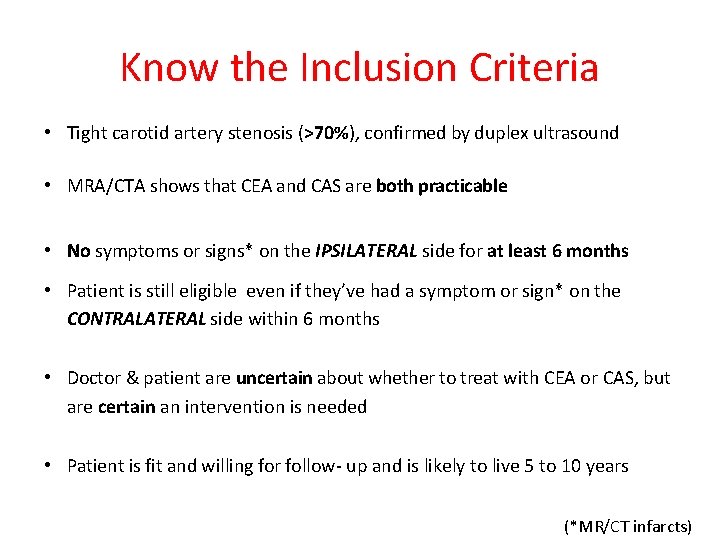 Know the Inclusion Criteria

• Tight carotid artery stenosis (>70%), confirmed by duplex ultrasound

• MRA/CTA shows that CEA and CAS are both practicable

• No symptoms or signs* on the IPSILATERAL side for at least 6 months

• Patient is still eligible even if they've had a symptom or sign* on the CONTRALATERAL side within 6 months

• Doctor & patient are uncertain about whether to treat with CEA or CAS, but are certain an intervention is needed

• Patient is fit and willing for follow- up and is likely to live 5 to 10 years

(*MR/CT infarcts)